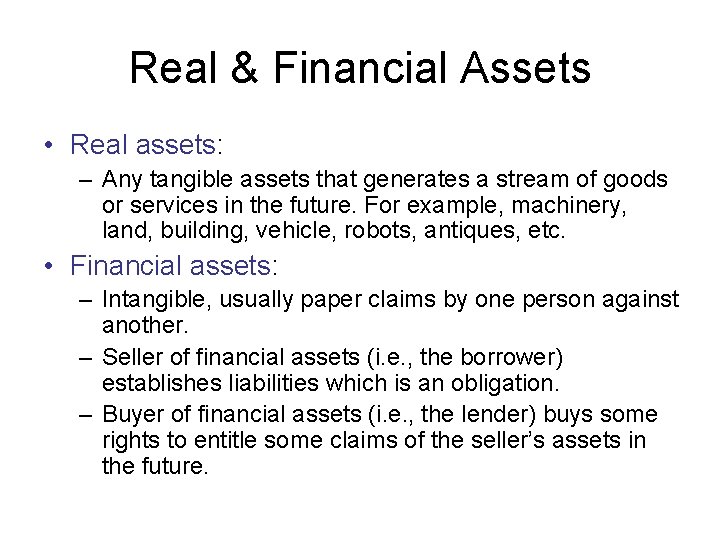 Real & Financial Assets

• Real assets:

– Any tangible assets that generates a stream of goods or services in the future. For example, machinery, land, building, vehicle, robots, antiques, etc.

• Financial assets:

– Intangible, usually paper claims by one person against another.

– Seller of financial assets (i.e., the borrower) establishes liabilities which is an obligation.

– Buyer of financial assets (i.e., the lender) buys some rights to entitle some claims of the seller's assets in the future.